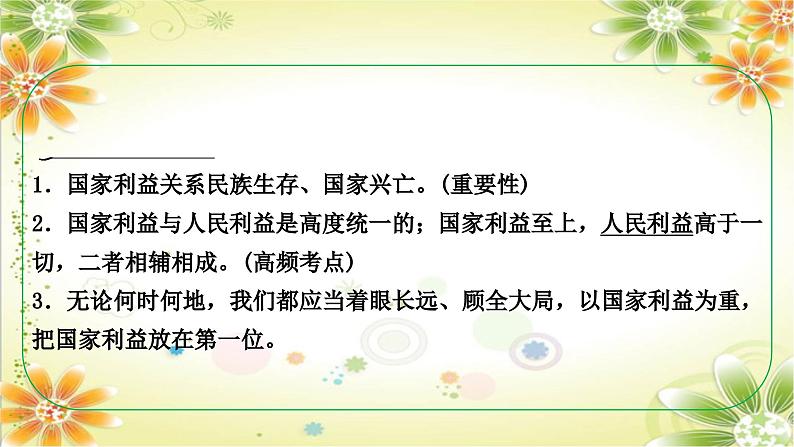 1．国家利益关系民族生存、国家兴亡。(重要性)

2．国家利益与人民利益是高度统一的；国家利益至上，人民利益高于一切，二者相辅相成。(高频考点)

3．无论何时何地，我们都应当着眼长远、顾全大局，以国家利益为重，把国家利益放在第一位。